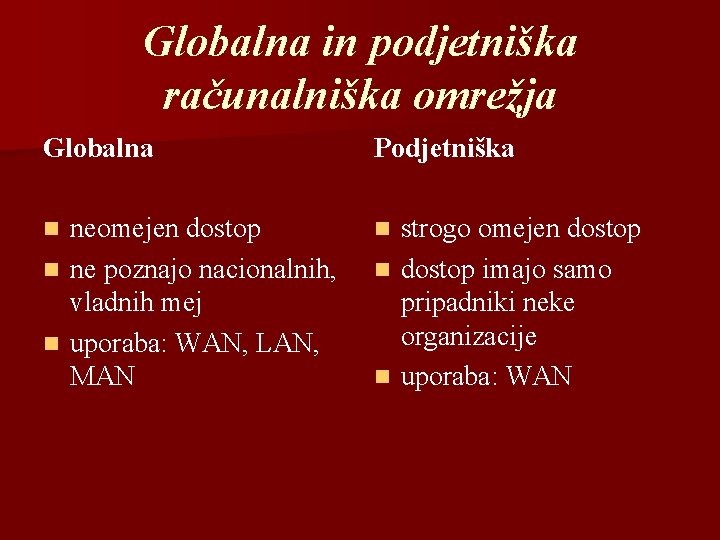 Globalna in podjetniška računalniška omrežja

Globalna

- neomejen dostop
- ne poznajo nacionalnih, vladnih mej
- uporaba: WAN, LAN, MAN

Podjetniška

- strogo omejen dostop
- dostop imajo samo pripadniki neke organizacije
- uporaba: WAN